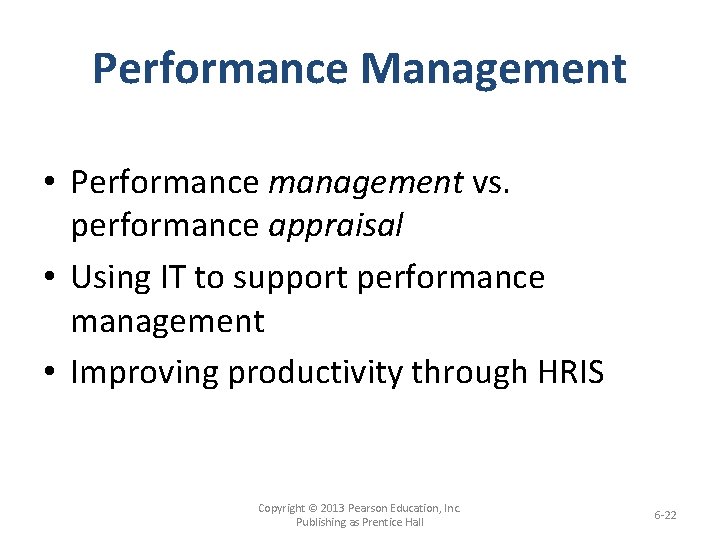 Performance Management

• Performance management vs. performance appraisal
• Using IT to support performance management
• Improving productivity through HRIS

Copyright © 2013 Pearson Education, Inc. Publishing as Prentice Hall

6-22